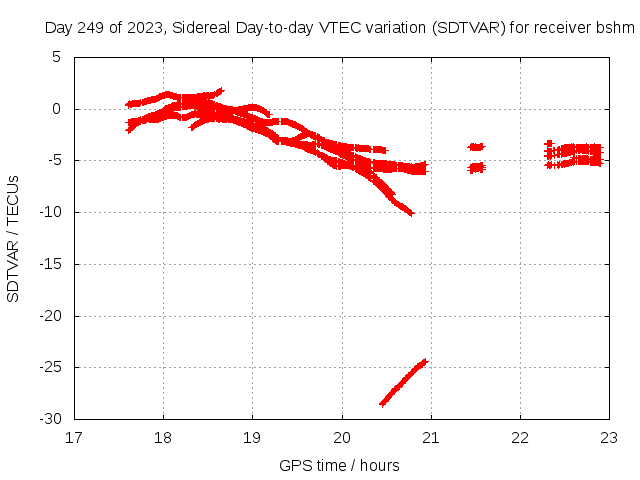 Day 249 of 2023, Sidereal Day-to-day VTEC variation (SDTVAR) for receiver bshm

SDTVAR / TECUs

5
0
-5
-10
-15
-20
-25
-30

17 18 19 20 21 22 23

GPS time / hours